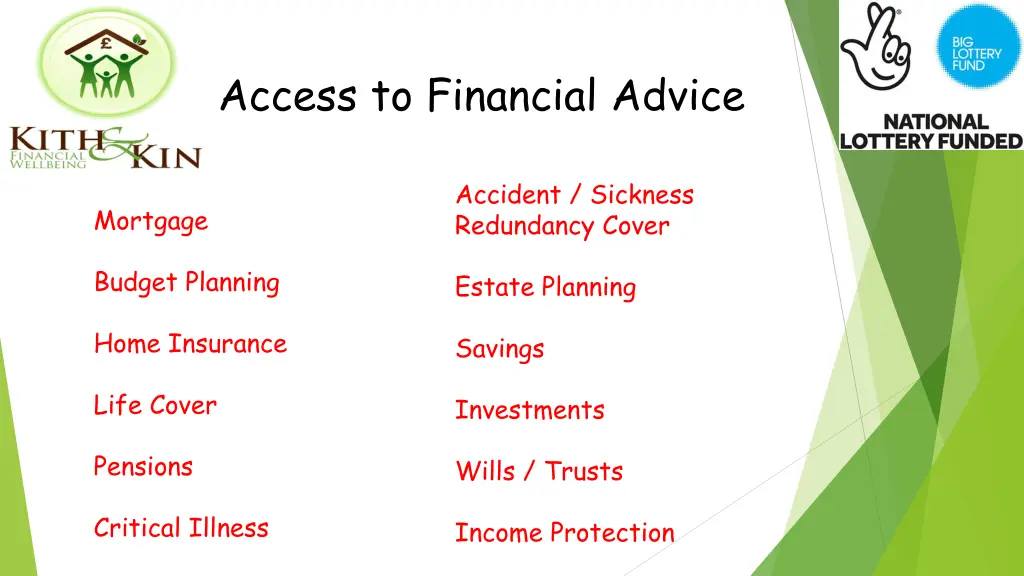 £

KITH & KIN
FINANCIAL WELLBEING

Access to Financial Advice

BIG LOTTERY FUND

NATIONAL LOTTERY FUNDED

Mortgage

Budget Planning

Home Insurance

Life Cover

Pensions

Critical Illness

Accident / Sickness Redundancy Cover

Estate Planning

Savings

Investments

Wills / Trusts

Income Protection